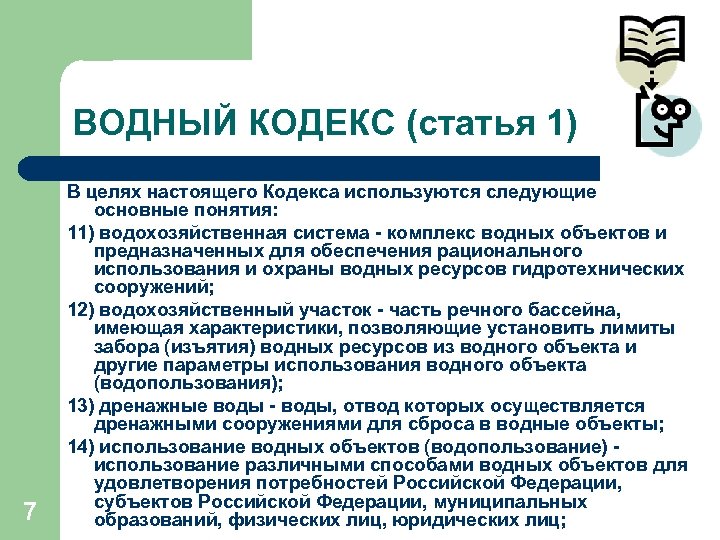 ВОДНЫЙ КОДЕКС (статья 1)

В целях настоящего Кодекса используются следующие основные понятия:

11) водохозяйственная система - комплекс водных объектов и предназначенных для обеспечения рационального использования и охраны водных ресурсов гидротехнических сооружений;

12) водохозяйственный участок - часть речного бассейна, имеющая характеристики, позволяющие установить лимиты забора (изъятия) водных ресурсов из водного объекта и другие параметры использования водного объекта (водопользования);

13) дренажные воды - воды, отвод которых осуществляется дренажными сооружениями для сброса в водные объекты;

14) использование водных объектов (водопользование) - использование различными способами водных объектов для удовлетворения потребностей Российской Федерации, субъектов Российской Федерации, муниципальных образований, физических лиц, юридических лиц;

7